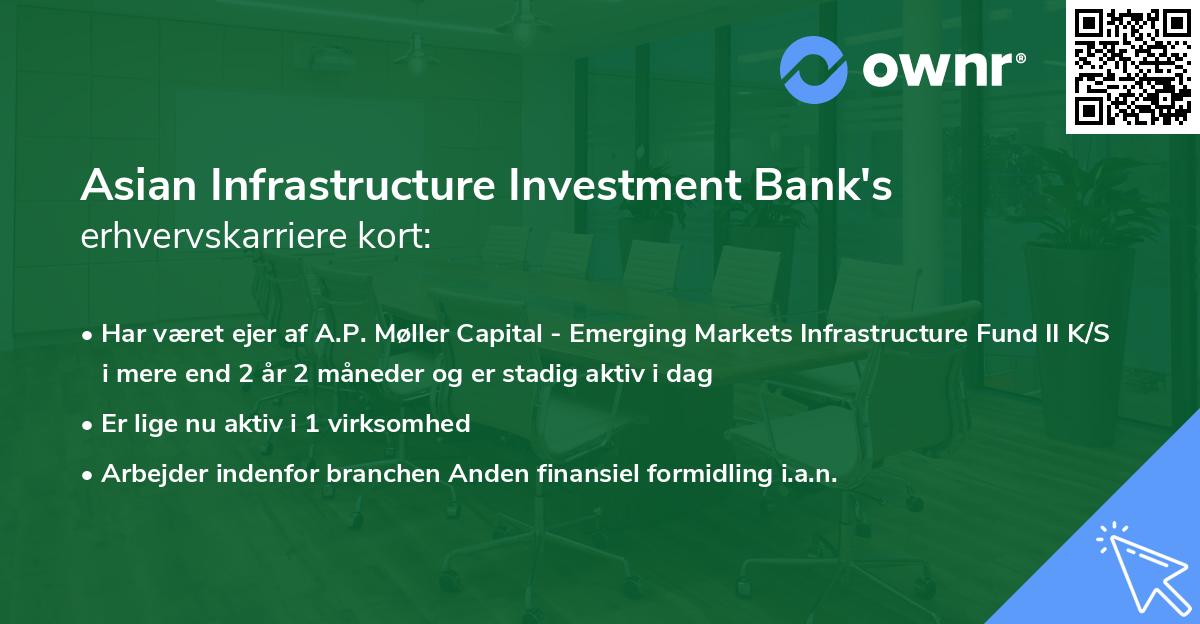 ownr®

Asian Infrastructure Investment Bank's
erhvervskarriere kort:

• Har været ejer af A.P. Møller Capital - Emerging Markets Infrastructure Fund II K/S i mere end 2 år 2 måneder og er stadig aktiv i dag

• Er lige nu aktiv i 1 virksomhed

• Arbejder indenfor branchen Anden finansiel formidling i.a.n.